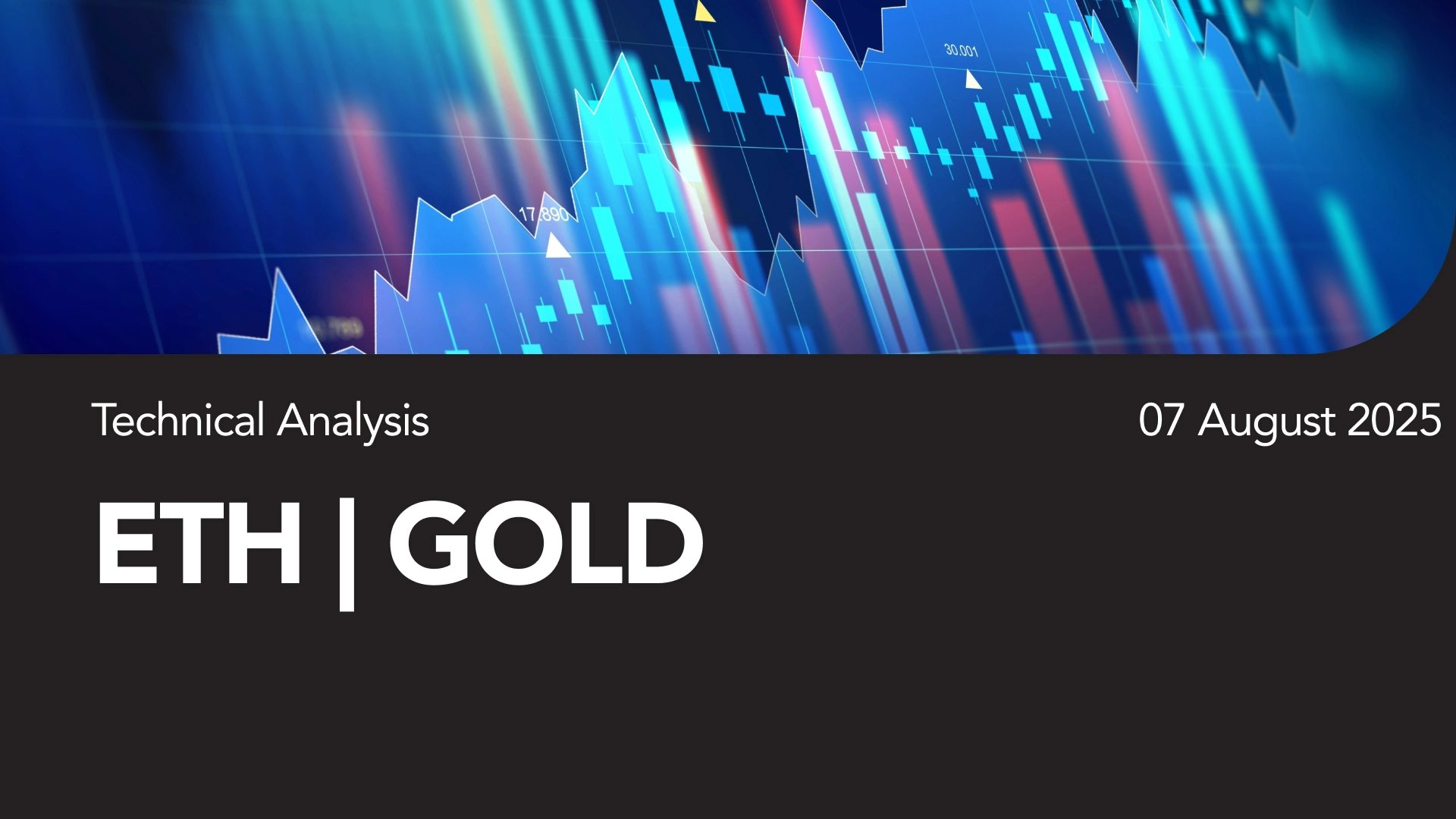 30.001

17.890

Technical Analysis

07 August 2025

ETH | GOLD